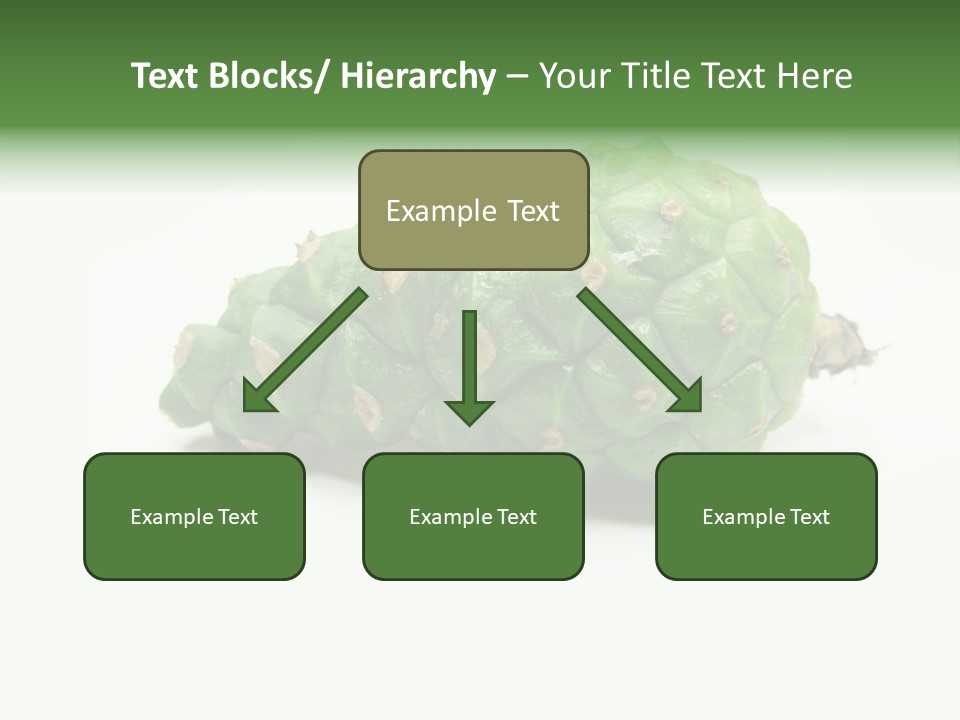 Text Blocks/ Hierarchy – Your Title Text Here

Example Text

Example Text

Example Text

Example Text